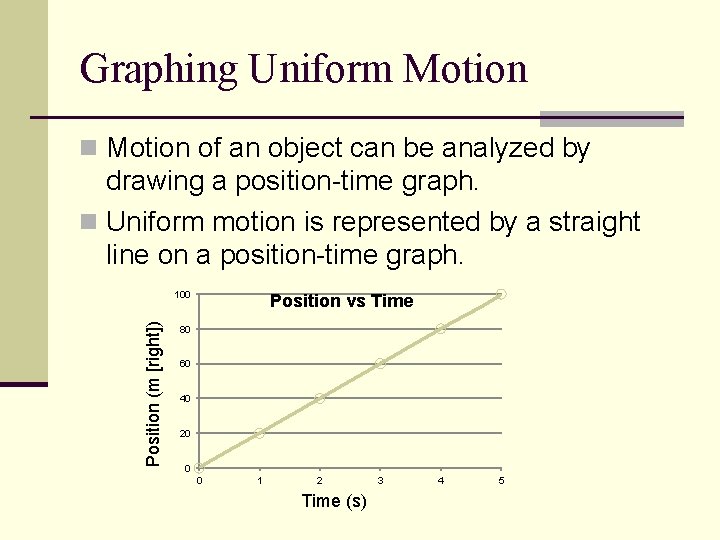 Graphing Uniform Motion

Motion of an object can be analyzed by drawing a position-time graph.

Uniform motion is represented by a straight line on a position-time graph.

Position vs Time

Position (m [right])

100
80
60
40
20
0

0 1 2 3 4 5

Time (s)